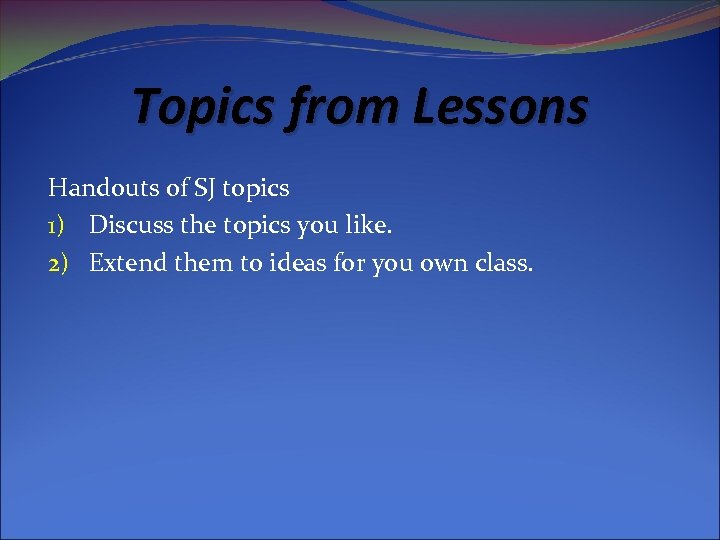 Topics from Lessons

Handouts of SJ topics
1) Discuss the topics you like.
2) Extend them to ideas for you own class.